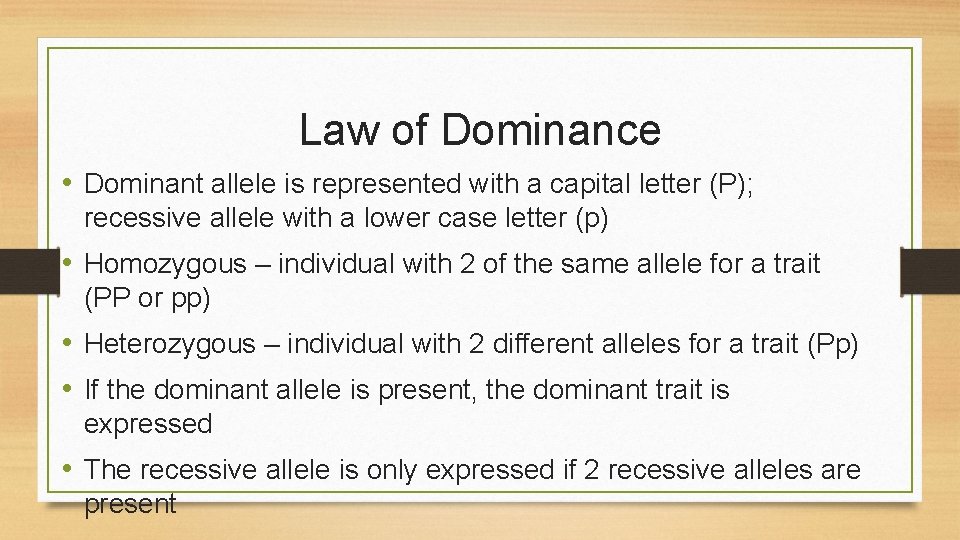 Law of Dominance

• Dominant allele is represented with a capital letter (P); recessive allele with a lower case letter (p)

• Homozygous – individual with 2 of the same allele for a trait (PP or pp)

• Heterozygous – individual with 2 different alleles for a trait (Pp)

• If the dominant allele is present, the dominant trait is expressed

• The recessive allele is only expressed if 2 recessive alleles are present